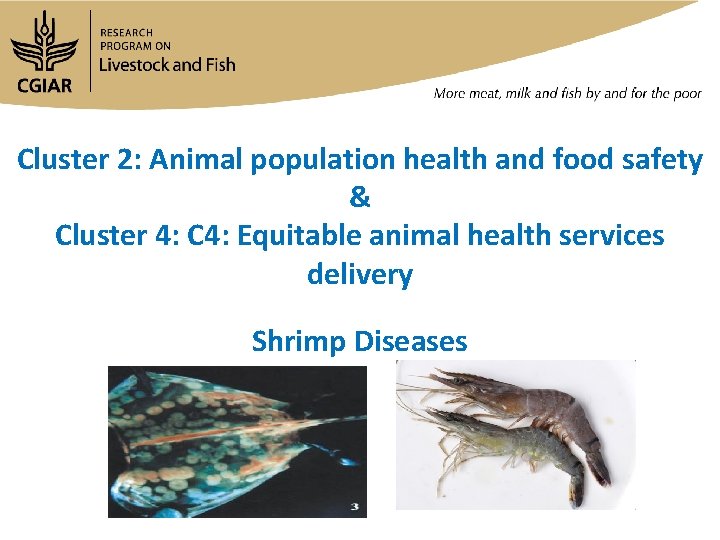 CGIAR
RESEARCH PROGRAM ON
Livestock and Fish

More meat, milk and fish by and for the poor

Cluster 2: Animal population health and food safety
&
Cluster 4: C4: Equitable animal health services delivery

Shrimp Diseases

3